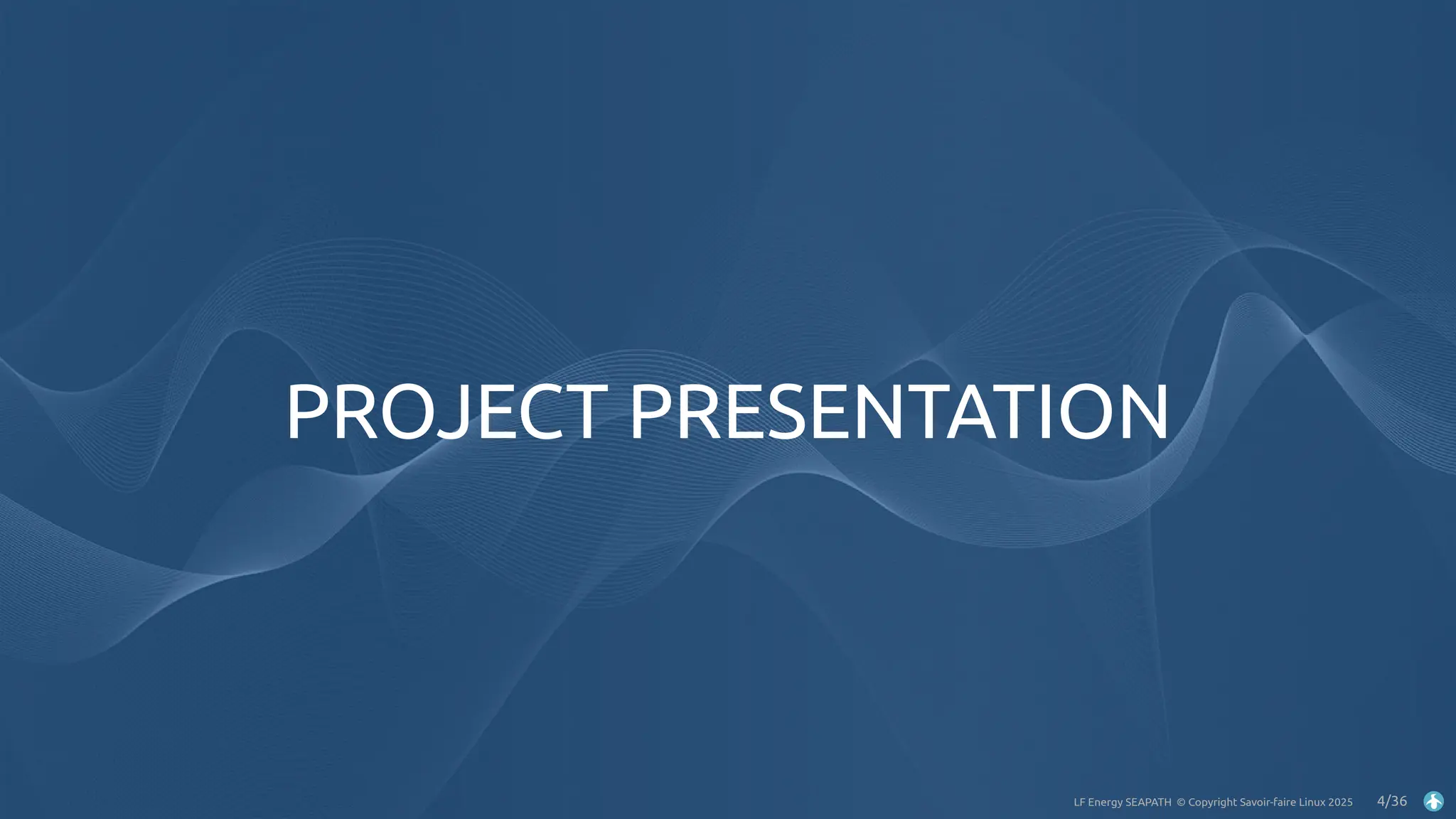 PROJECT PRESENTATION

LF Energy SEAPATH © Copyright Savoir-faire Linux 2025 4/36